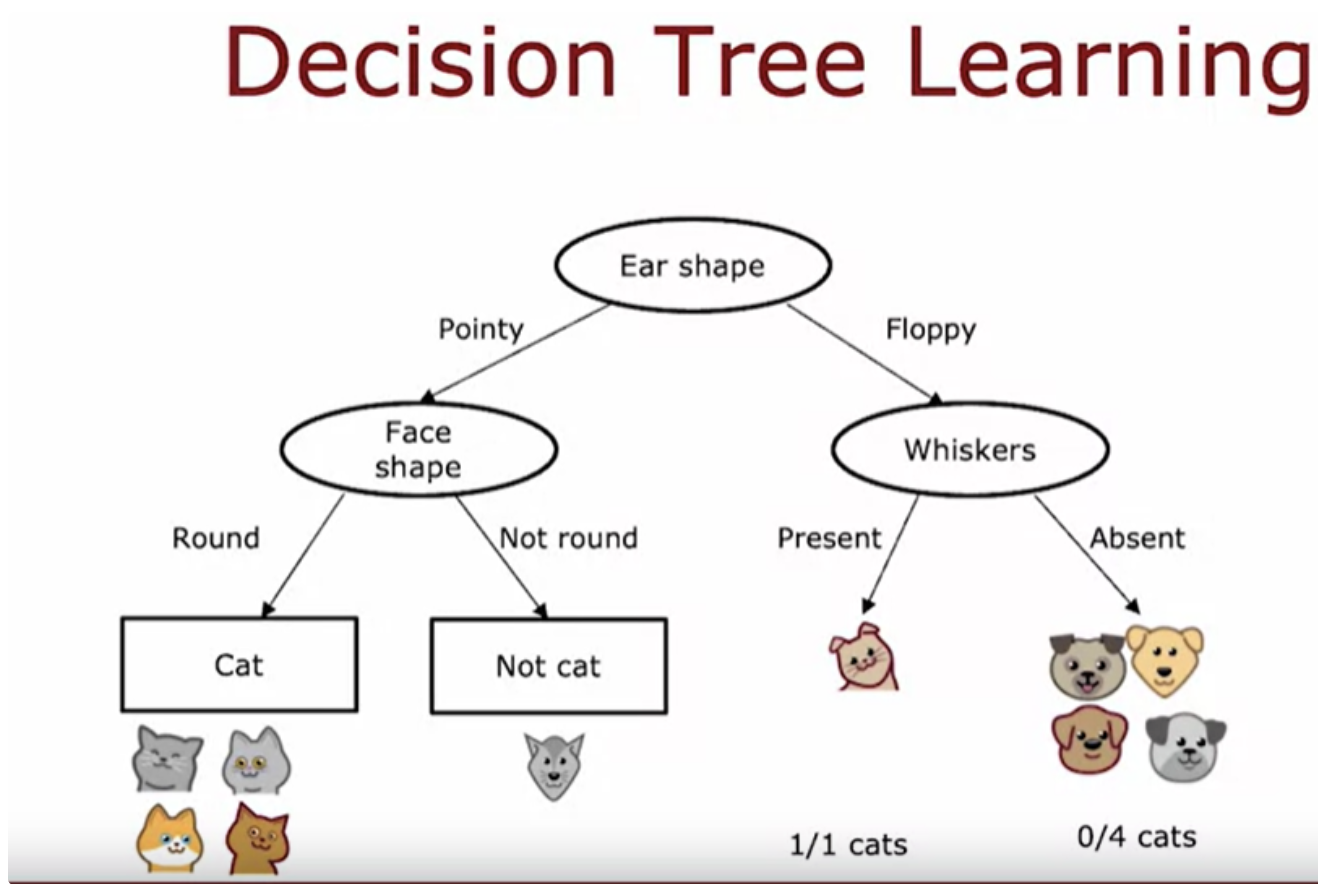 Decision Tree Learning

Ear shape

Pointy

Floppy

Face shape

Whiskers

Round

Not round

Present

Absent

Cat

Not cat

1/1 cats

0/4 cats